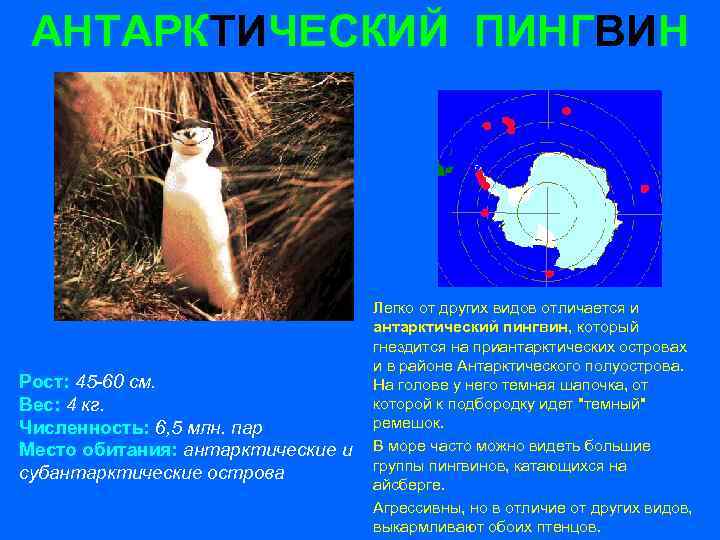 АНТАРКТИЧЕСКИЙ ПИНГВИН

Рост: 45-60 см.
Вес: 4 кг.
Численность: 6,5 млн. пар
Место обитания: антарктические и субантарктические острова

Легко от других видов отличается и антарктический пингвин, который гнездится на приантарктических островах и в районе Антарктического полуострова. На голове у него темная шапочка, от которой к подбородку идет "темный" ремешок.

В море часто можно видеть большие группы пингвинов, катающихся на айсберге.

Агрессивны, но в отличие от других видов, выкармливают обоих птенцов.